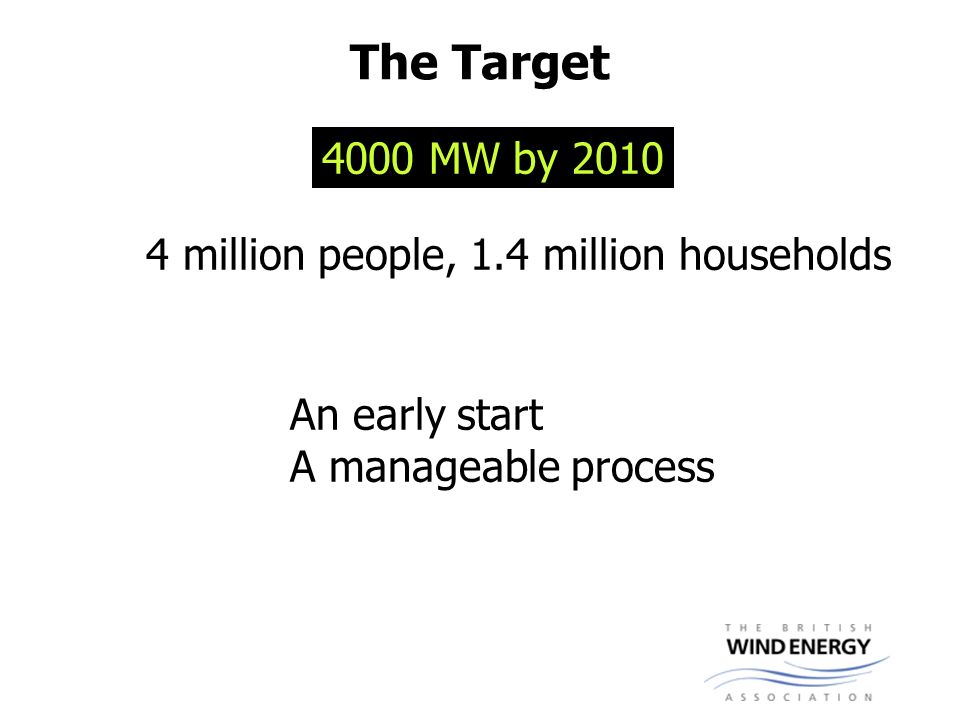 The Target

4000 MW by 2010

4 million people, 1.4 million households

An early start
A manageable process

THE BRITISH
WIND ENERGY
ASSOCIATION